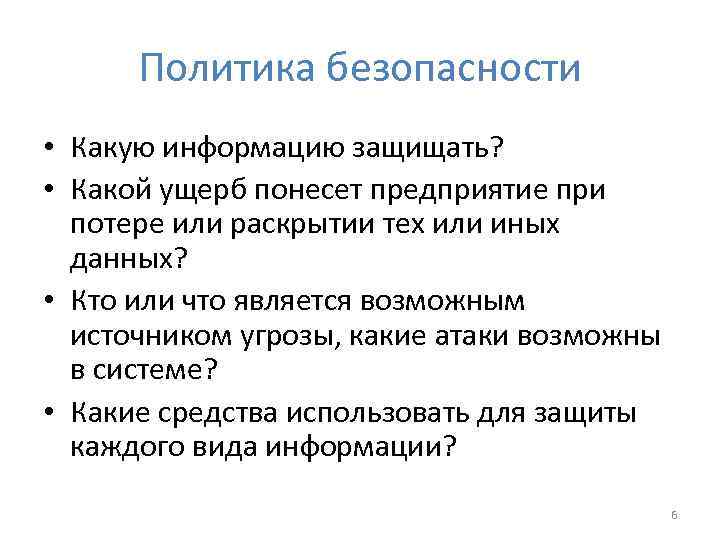 Политика безопасности

• Какую информацию защищать?
• Какой ущерб понесет предприятие при потере или раскрытии тех или иных данных?
• Кто или что является возможным источником угрозы, какие атаки возможны в системе?
• Какие средства использовать для защиты каждого вида информации?

6